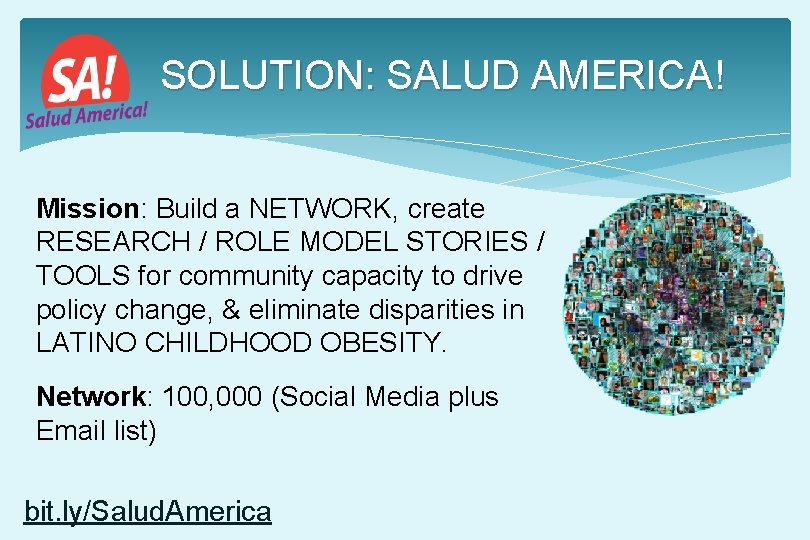 SA!
Salud America!

SOLUTION: SALUD AMERICA!

Mission: Build a NETWORK, create RESEARCH / ROLE MODEL STORIES / TOOLS for community capacity to drive policy change, & eliminate disparities in LATINO CHILDHOOD OBESITY.

Network: 100,000 (Social Media plus Email list)

bit.ly/SaludAmerica